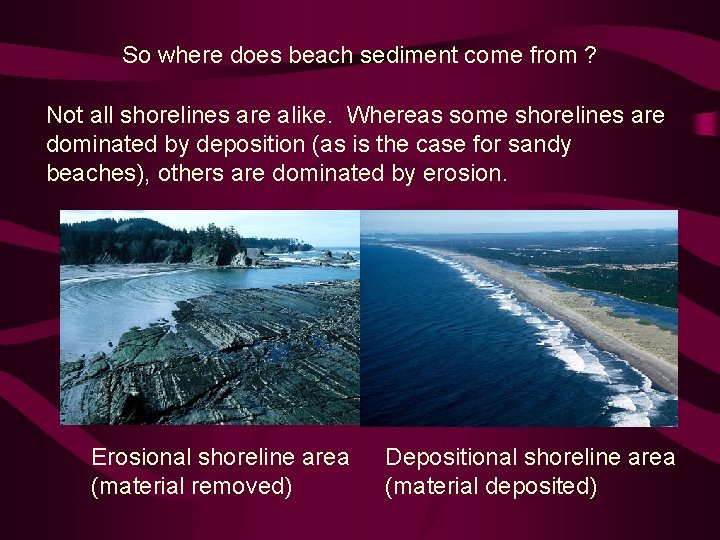 So where does beach sediment come from ?

Not all shorelines are alike. Whereas some shorelines are dominated by deposition (as is the case for sandy beaches), others are dominated by erosion.

Erosional shoreline area (material removed)

Depositional shoreline area (material deposited)